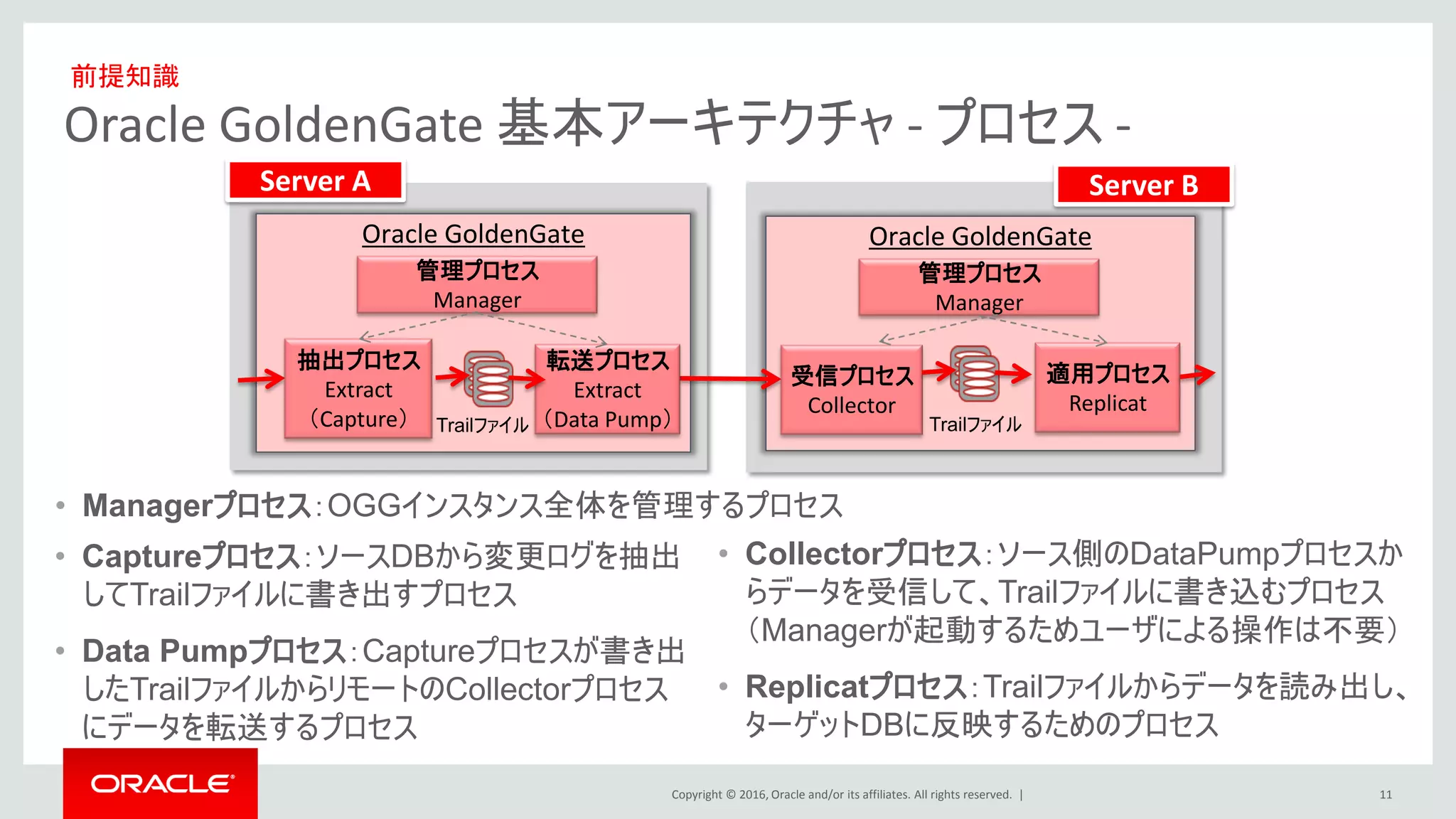 前提知識

Oracle GoldenGate 基本アーキテクチャ - プロセス -

Server A

Oracle GoldenGate

管理プロセス
Manager

抽出プロセス
Extract
(Capture)

Trailファイル

転送プロセス
Extract
(Data Pump)

Server B

Oracle GoldenGate

管理プロセス
Manager

受信プロセス
Collector

Trailファイル

適用プロセス
Replicat

• Managerプロセス:OGGインスタンス全体を管理するプロセス

• Captureプロセス:ソースDBから変更ログを抽出してTrailファイルに書き出すプロセス

• Data Pumpプロセス:Captureプロセスが書き出したTrailファイルからリモートのCollectorプロセスにデータを転送するプロセス

• Collectorプロセス:ソース側のDataPumpプロセスからデータを受信して、Trailファイルに書き込むプロセス(Managerが起動するためユーザによる操作は不要)

• Replicatプロセス:Trailファイルからデータを読み出し、ターゲットDBに反映するためのプロセス

ORACLE

Copyright © 2016, Oracle and/or its affiliates. All rights reserved. |

11